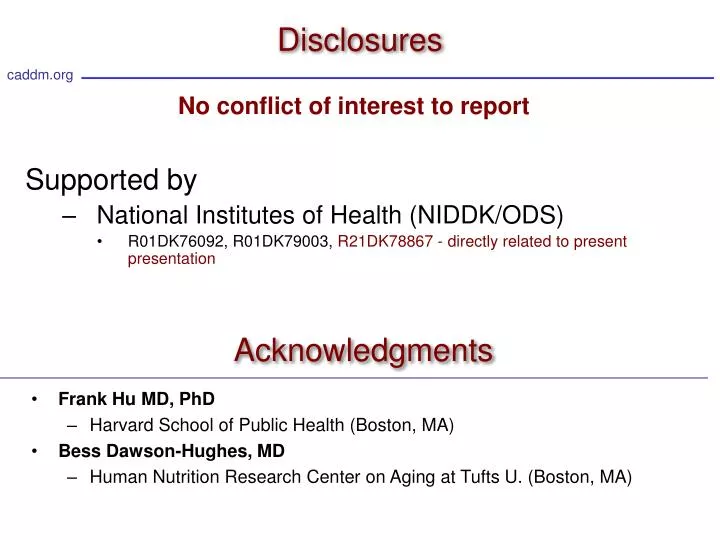 Disclosures

caddm.org

No conflict of interest to report

Supported by

– National Institutes of Health (NIDDK/ODS)

• R01DK76092, R01DK79003, R21DK78867 - directly related to present presentation

Acknowledgments

• Frank Hu MD, PhD

– Harvard School of Public Health (Boston, MA)

• Bess Dawson-Hughes, MD

– Human Nutrition Research Center on Aging at Tufts U. (Boston, MA)